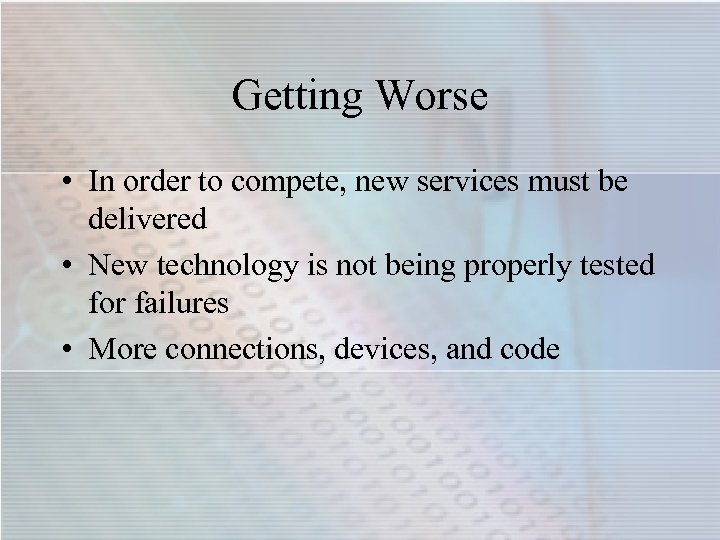 Getting Worse

• In order to compete, new services must be delivered
• New technology is not being properly tested for failures
• More connections, devices, and code